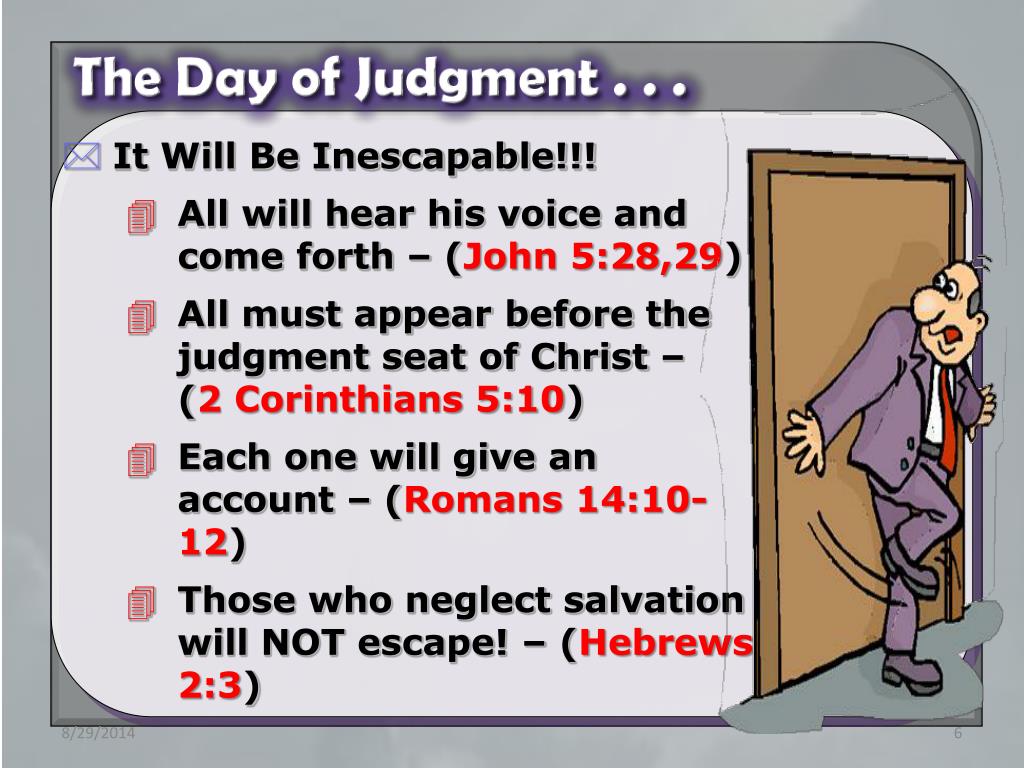 The Day of Judgment . . .

It Will Be Inescapable!!!

All will hear his voice and come forth – (John 5:28,29)

All must appear before the judgment seat of Christ – (2 Corinthians 5:10)

Each one will give an account – (Romans 14:10-12)

Those who neglect salvation will NOT escape! – (Hebrews 2:3)

8/29/2014

6